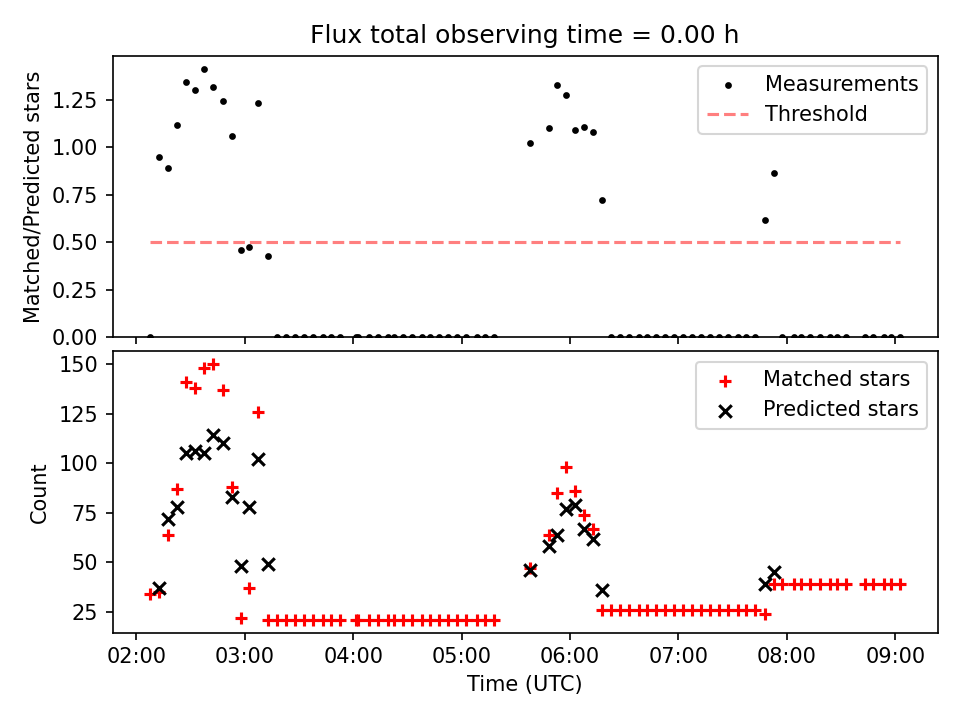 Flux total observing time = 0.00 h

Matched/Predicted stars

1.25
1.00
0.75
0.50
0.25
0.00

Measurements
Threshold

Count

150
125
100
75
50
25

Matched stars
Predicted stars

02:00
03:00
04:00
05:00
06:00
07:00
08:00
09:00

Time (UTC)